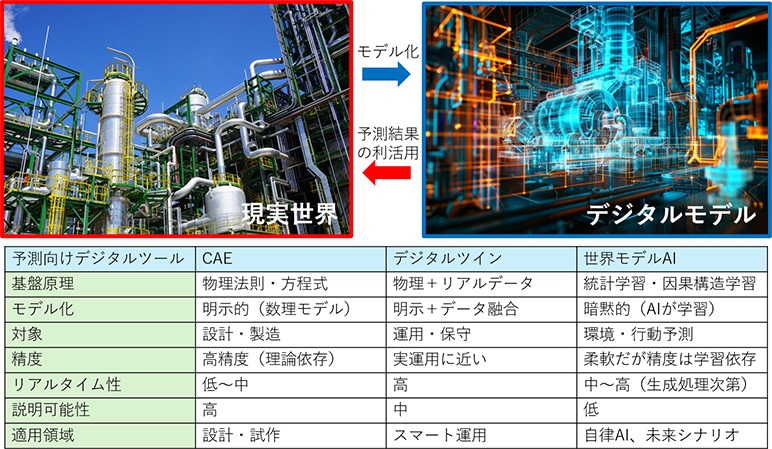 モデル化

予測結果の利活用

現実世界

デジタルモデル

| 予測向けデジタルツール | CAE | デジタルツイン | 世界モデルAI |
|---|---|---|---|
| 基盤原理 | 物理法則・方程式 | 物理＋リアルデータ | 統計学習・因果構造学習 |
| モデル化 | 明示的（数理モデル） | 明示＋データ融合 | 暗黙的（AIが学習） |
| 対象 | 設計・製造 | 運用・保守 | 環境・行動予測 |
| 精度 | 高精度（理論依存） | 実運用に近い | 柔軟だが精度は学習依存 |
| リアルタイム性 | 低～中 | 高 | 中～高（生成処理次第） |
| 説明可能性 | 高 | 中 | 低 |
| 適用領域 | 設計・試作 | スマート運用 | 自律AI、未来シナリオ |